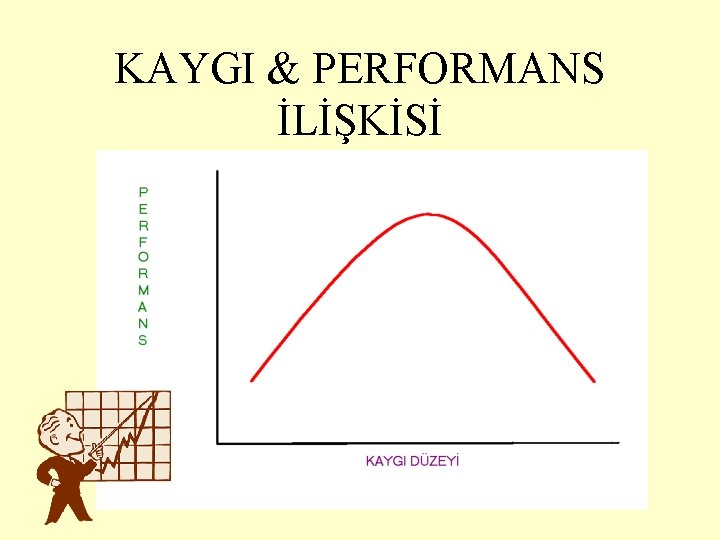 KAYGI & PERFORMANS İLİŞKİSİ

PERFORMANS

KAYGI DÜZEYİ